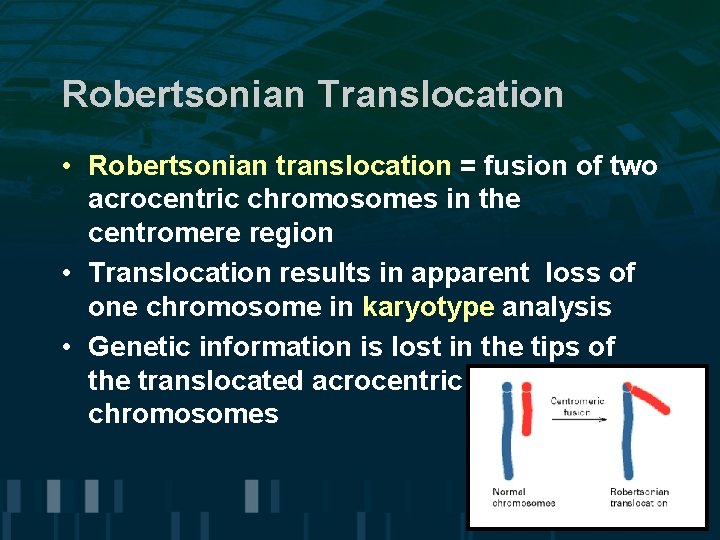 Robertsonian Translocation

• Robertsonian translocation = fusion of two acrocentric chromosomes in the centromere region

• Translocation results in apparent loss of one chromosome in karyotype analysis

• Genetic information is lost in the tips of the translocated acrocentric chromosomes

Centromeric fusion

Normal chromosomes

Robertsonian translocation